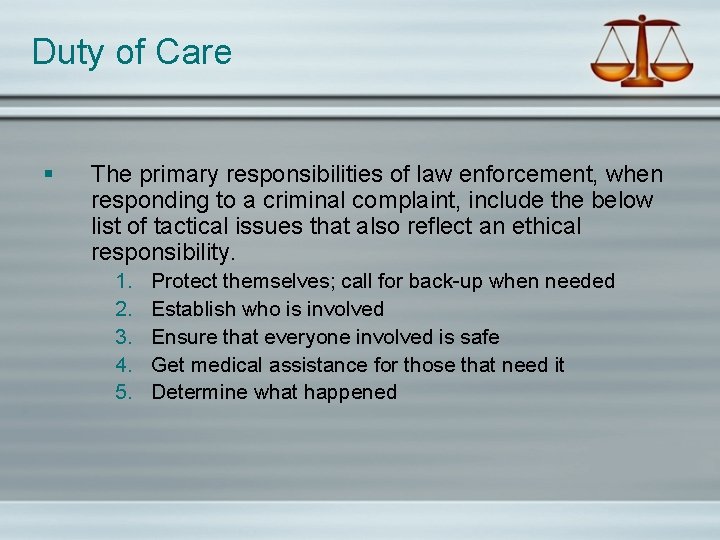 Duty of Care

▪ The primary responsibilities of law enforcement, when responding to a criminal complaint, include the below list of tactical issues that also reflect an ethical responsibility.

1. Protect themselves; call for back-up when needed
2. Establish who is involved
3. Ensure that everyone involved is safe
4. Get medical assistance for those that need it
5. Determine what happened